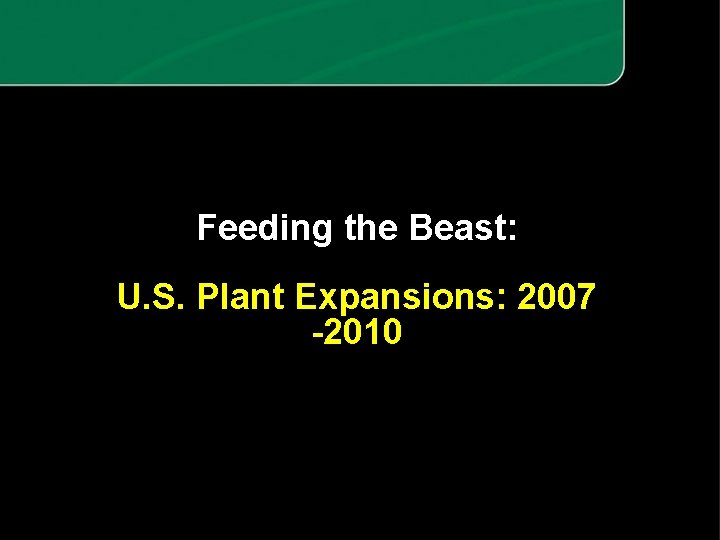 Feeding the Beast:

U.S. Plant Expansions: 2007 -2010